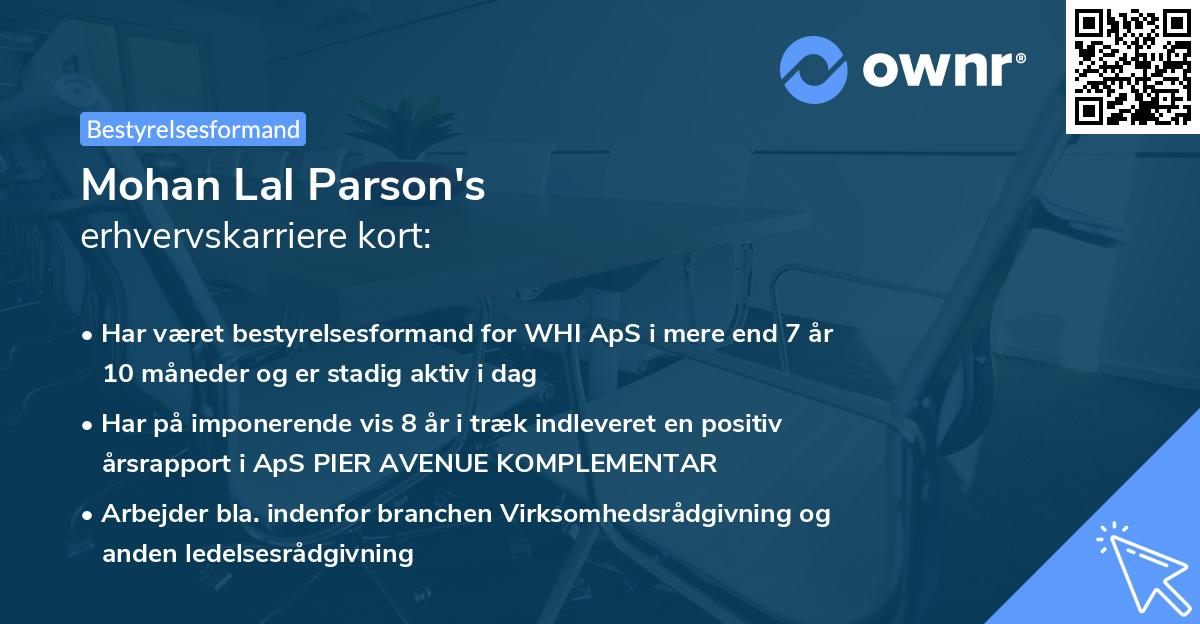 ownr®

Bestyrelsesformand

Mohan Lal Parson's
erhvervskarriere kort:

• Har været bestyrelsesformand for WHI ApS i mere end 7 år 10 måneder og er stadig aktiv i dag

• Har på imponerende vis 8 år i træk indleveret en positiv årsrapport i ApS PIER AVENUE KOMPLEMENTAR

• Arbejder bla. indenfor branchen Virksomhedsrådgivning og anden ledelsesrådgivning